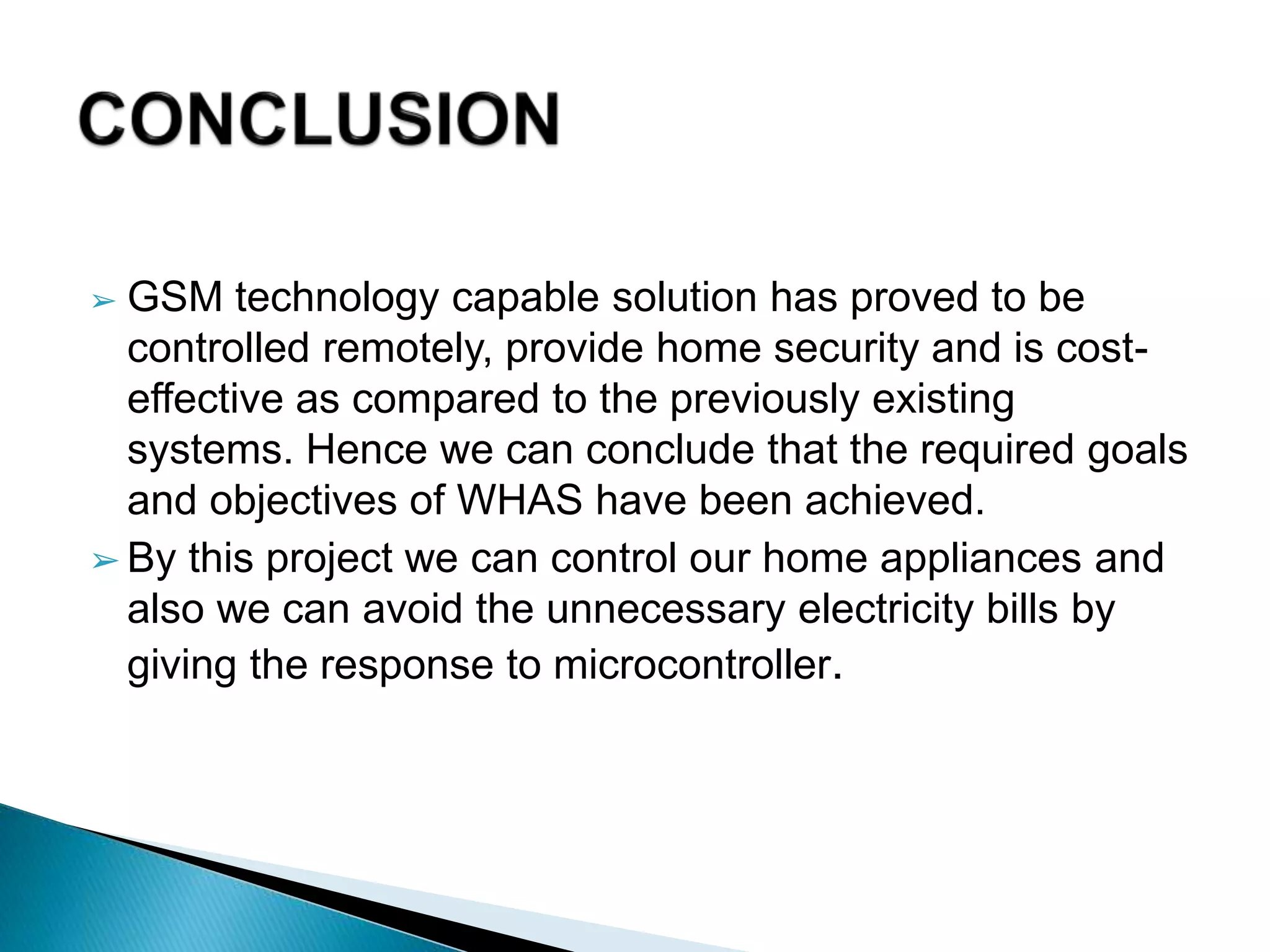 CONCLUSION

➢ GSM technology capable solution has proved to be controlled remotely, provide home security and is cost-effective as compared to the previously existing systems. Hence we can conclude that the required goals and objectives of WHAS have been achieved.

➢ By this project we can control our home appliances and also we can avoid the unnecessary electricity bills by giving the response to microcontroller.